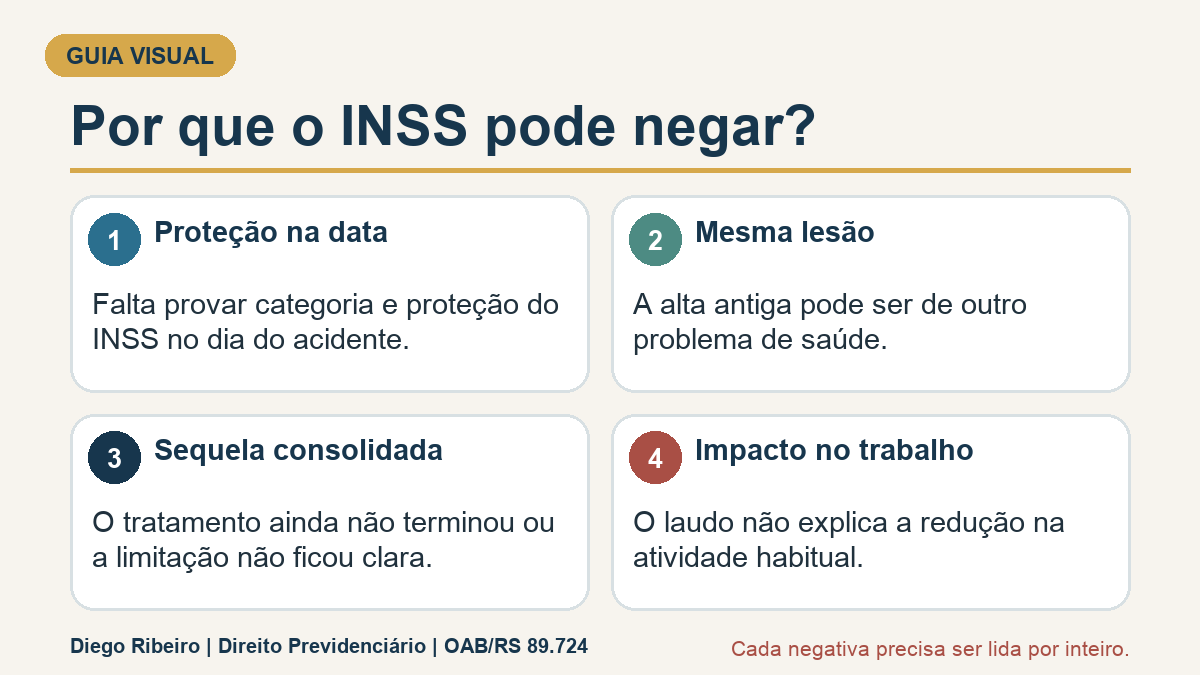 GUIA VISUAL

Por que o INSS pode negar?

1 Proteção na data

Falta provar categoria e proteção do INSS no dia do acidente.

2 Mesma lesão

A alta antiga pode ser de outro problema de saúde.

3 Sequela consolidada

O tratamento ainda não terminou ou a limitação não ficou clara.

4 Impacto no trabalho

O laudo não explica a redução na atividade habitual.

Diego Ribeiro | Direito Previdenciário | OAB/RS 89.724

Cada negativa precisa ser lida por inteiro.